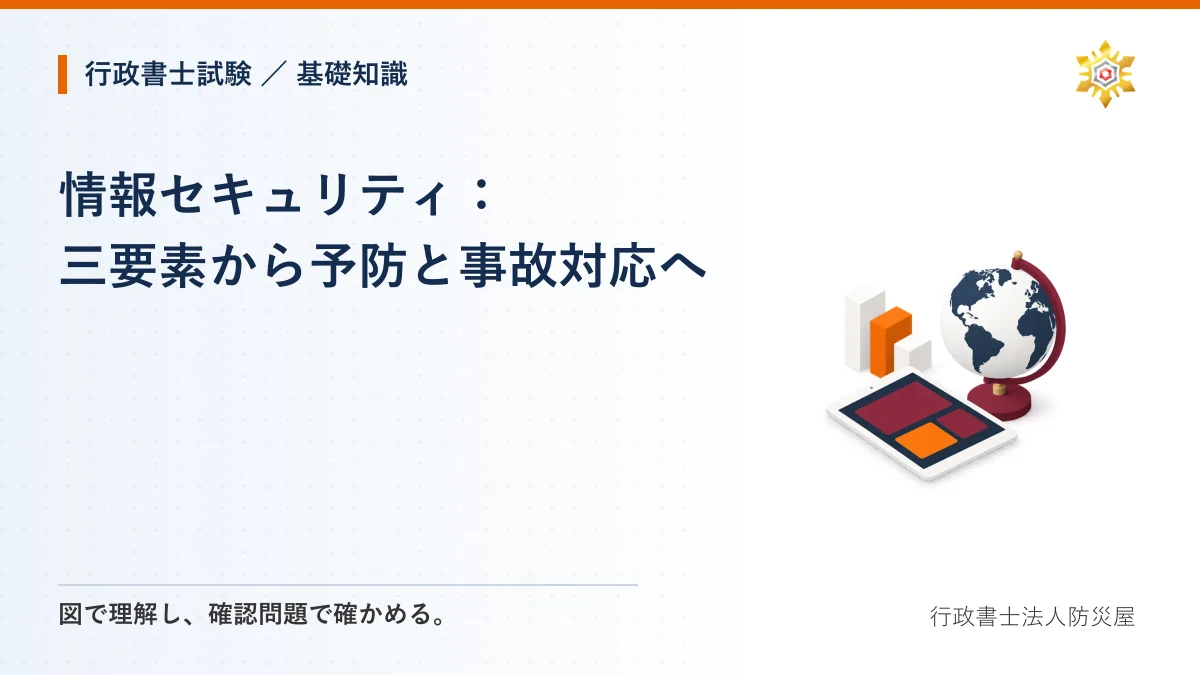 行政書士試験 ／ 基礎知識

情報セキュリティ：
三要素から予防と事故対応へ

図で理解し、確認問題で確かめる。

行政書士法人防災屋